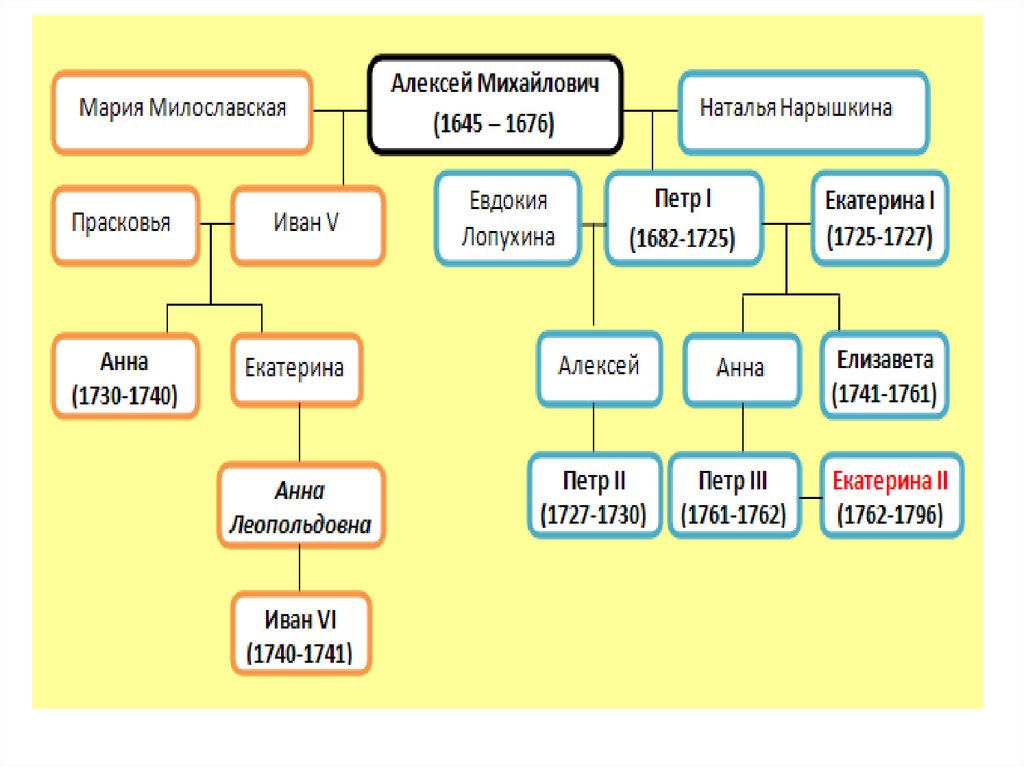 Мария Милославская

Алексей Михайлович
(1645 – 1676)

Наталья Нарышкина

Прасковья

Иван V

Евдокия Лопухина

Петр I
(1682-1725)

Екатерина I
(1725-1727)

Анна
(1730-1740)

Екатерина

Алексей

Анна

Елизавета
(1741-1761)

Анна Леопольдовна

Петр II
(1727-1730)

Петр III
(1761-1762)

Екатерина II
(1762-1796)

Иван VI
(1740-1741)